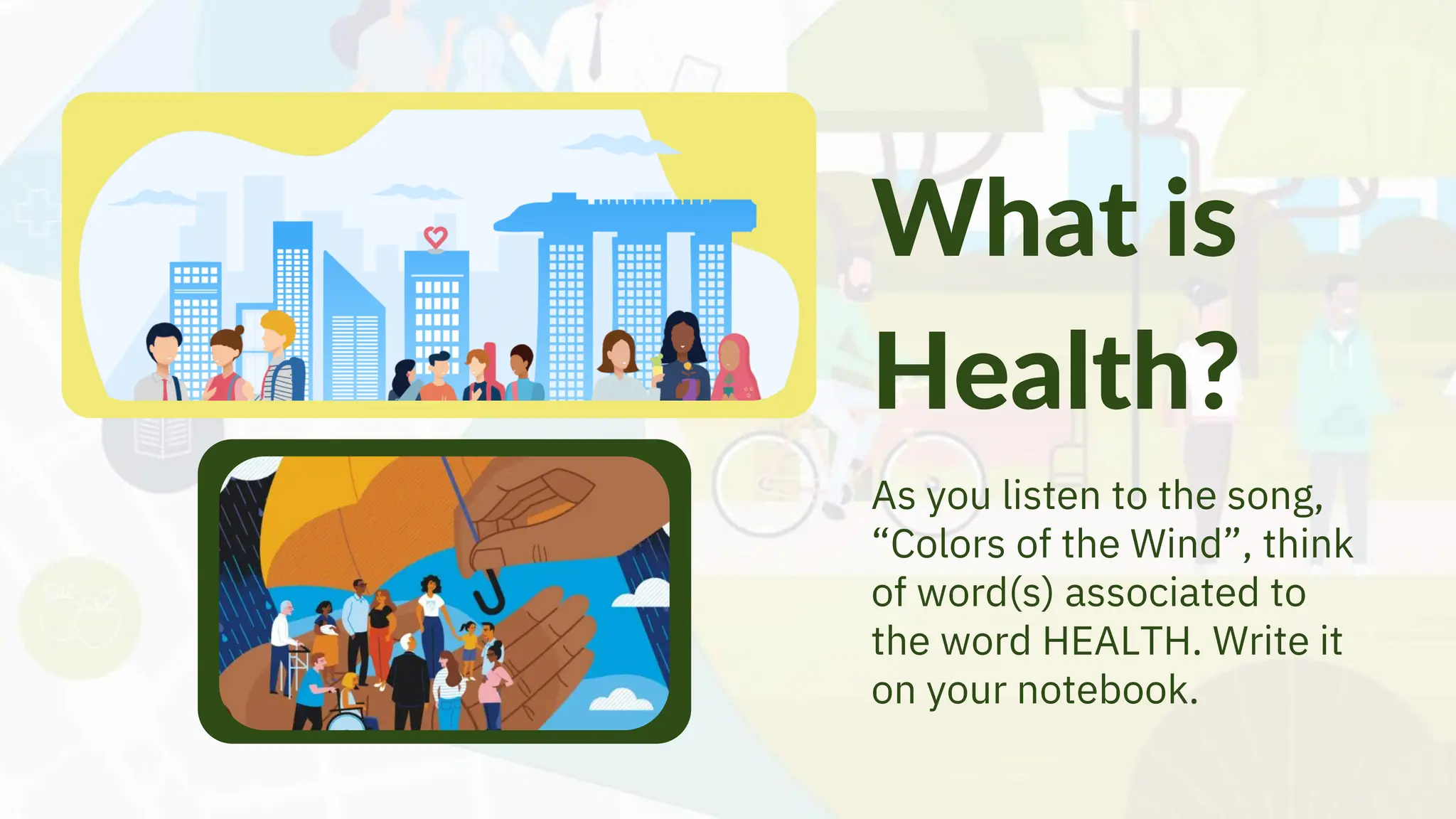 What is Health?

As you listen to the song, “Colors of the Wind”, think of word(s) associated to the word HEALTH. Write it on your notebook.